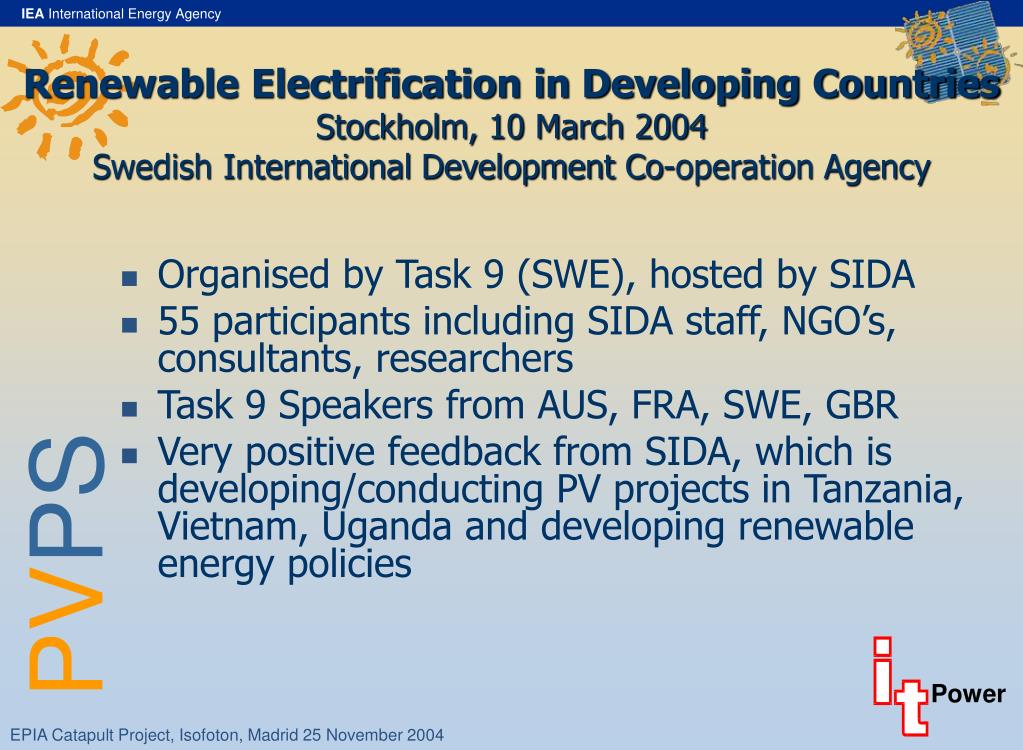 IEA International Energy Agency

Renewable Electrification in Developing Countries
Stockholm, 10 March 2004
Swedish International Development Co-operation Agency

- Organised by Task 9 (SWE), hosted by SIDA
- 55 participants including SIDA staff, NGO's, consultants, researchers
- Task 9 Speakers from AUS, FRA, SWE, GBR
- Very positive feedback from SIDA, which is developing/conducting PV projects in Tanzania, Vietnam, Uganda and developing renewable energy policies

PVPS

it Power

EPIA Catapult Project, Isofoton, Madrid 25 November 2004